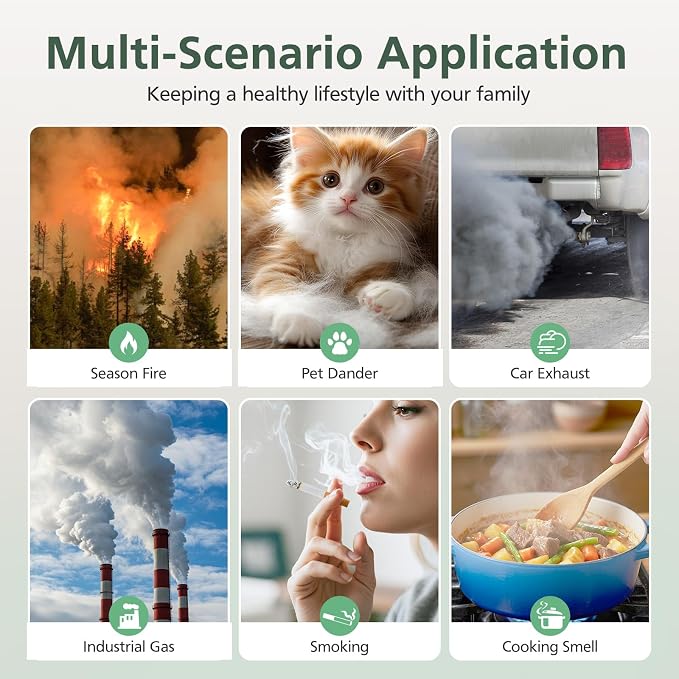 Multi-Scenario Application

Keeping a healthy lifestyle with your family

Season Fire

Pet Dander

Car Exhaust

Industrial Gas

Smoking

Cooking Smell